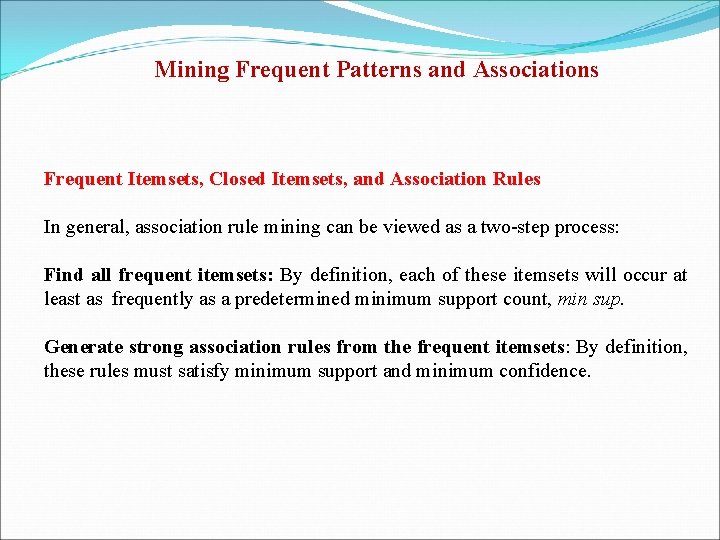 Mining Frequent Patterns and Associations

Frequent Itemsets, Closed Itemsets, and Association Rules

In general, association rule mining can be viewed as a two-step process:

Find all frequent itemsets: By definition, each of these itemsets will occur at least as frequently as a predetermined minimum support count, min sup.

Generate strong association rules from the frequent itemsets: By definition, these rules must satisfy minimum support and minimum confidence.